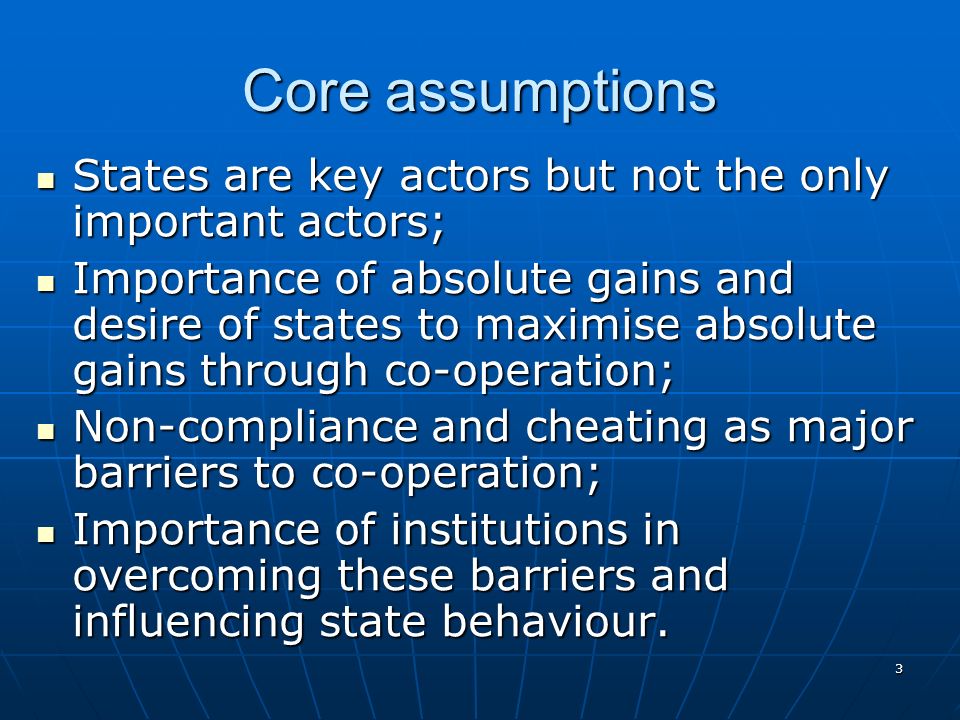 Core assumptions

- States are key actors but not the only important actors;
- Importance of absolute gains and desire of states to maximise absolute gains through co-operation;
- Non-compliance and cheating as major barriers to co-operation;
- Importance of institutions in overcoming these barriers and influencing state behaviour.

3